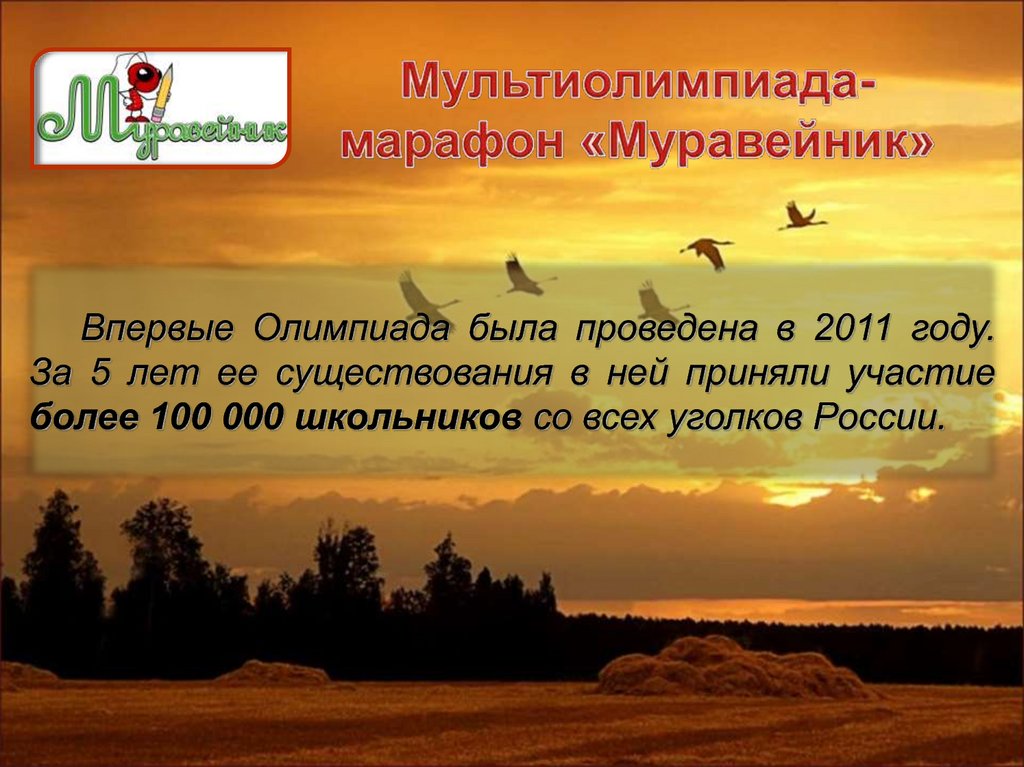 Муравейник

Мультиолимпиада-марафон «Муравейник»

Впервые Олимпиада была проведена в 2011 году. За 5 лет ее существования в ней приняли участие более 100 000 школьников со всех уголков России.